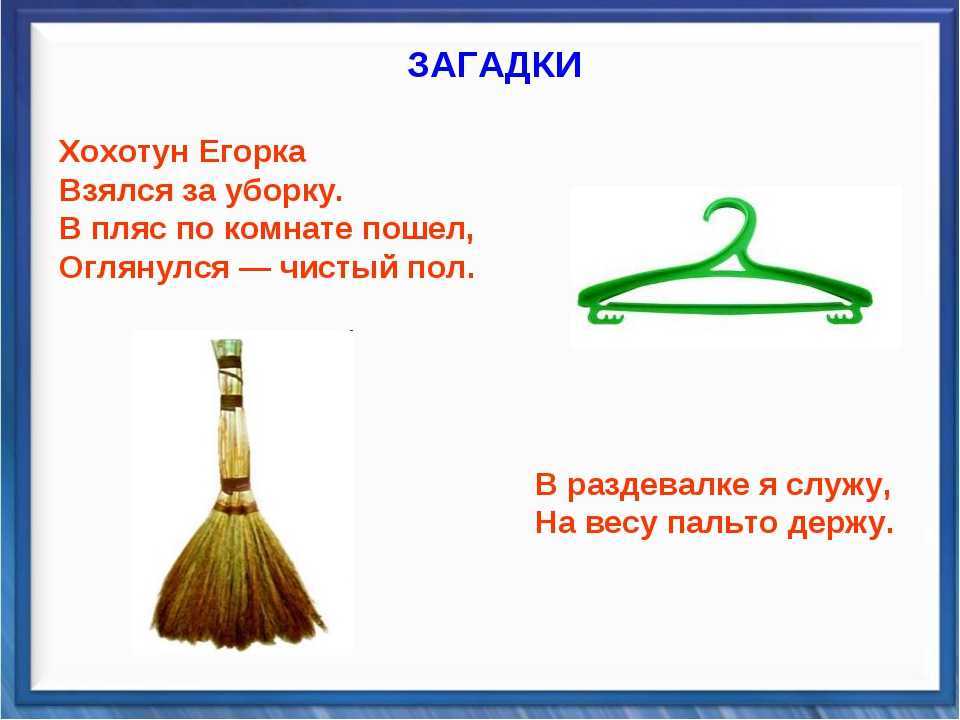 ЗАГАДКИ

Хохотун Егорка
Взялся за уборку.
В пляс по комнате пошел,
Оглянулся — чистый пол.

В раздевалке я служу,
На весу пальто держу.